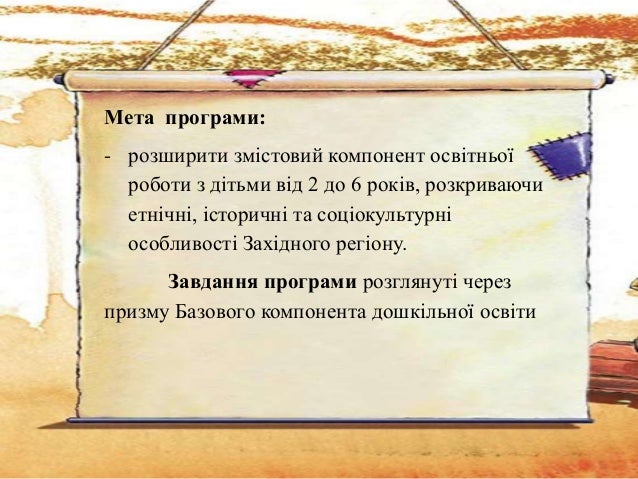 Мета програми:

- розширити змістовий компонент освітньої роботи з дітьми від 2 до 6 років, розкриваючи етнічні, історичні та соціокультурні особливості Західного регіону.

Завдання програми розглянуті через призму Базового компонента дошкільної освіти